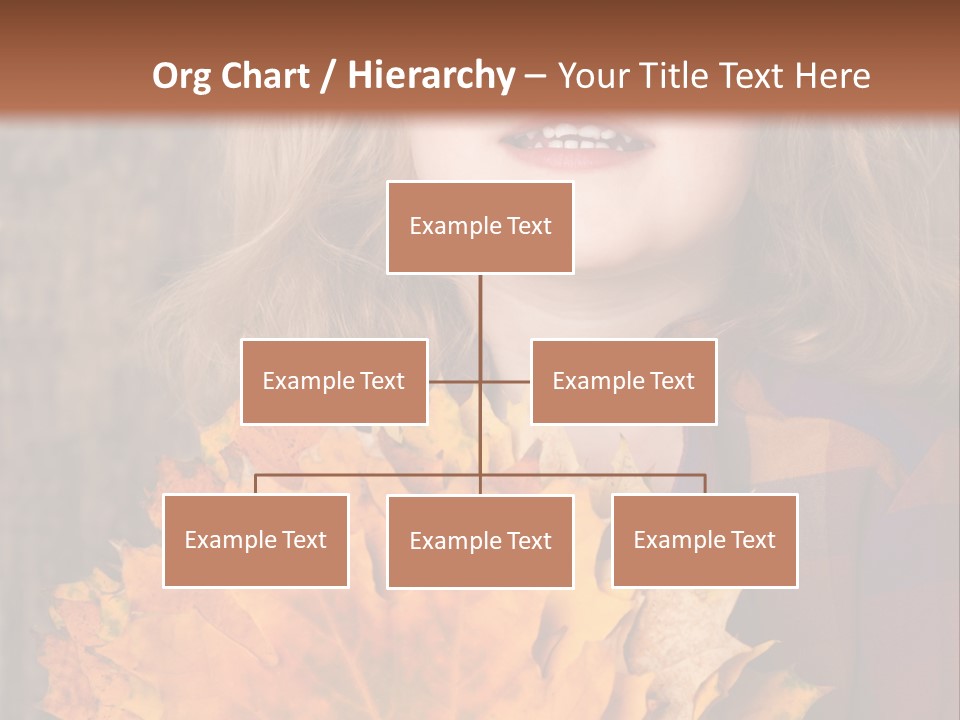 Org Chart / Hierarchy – Your Title Text Here

Example Text

Example Text

Example Text

Example Text

Example Text

Example Text